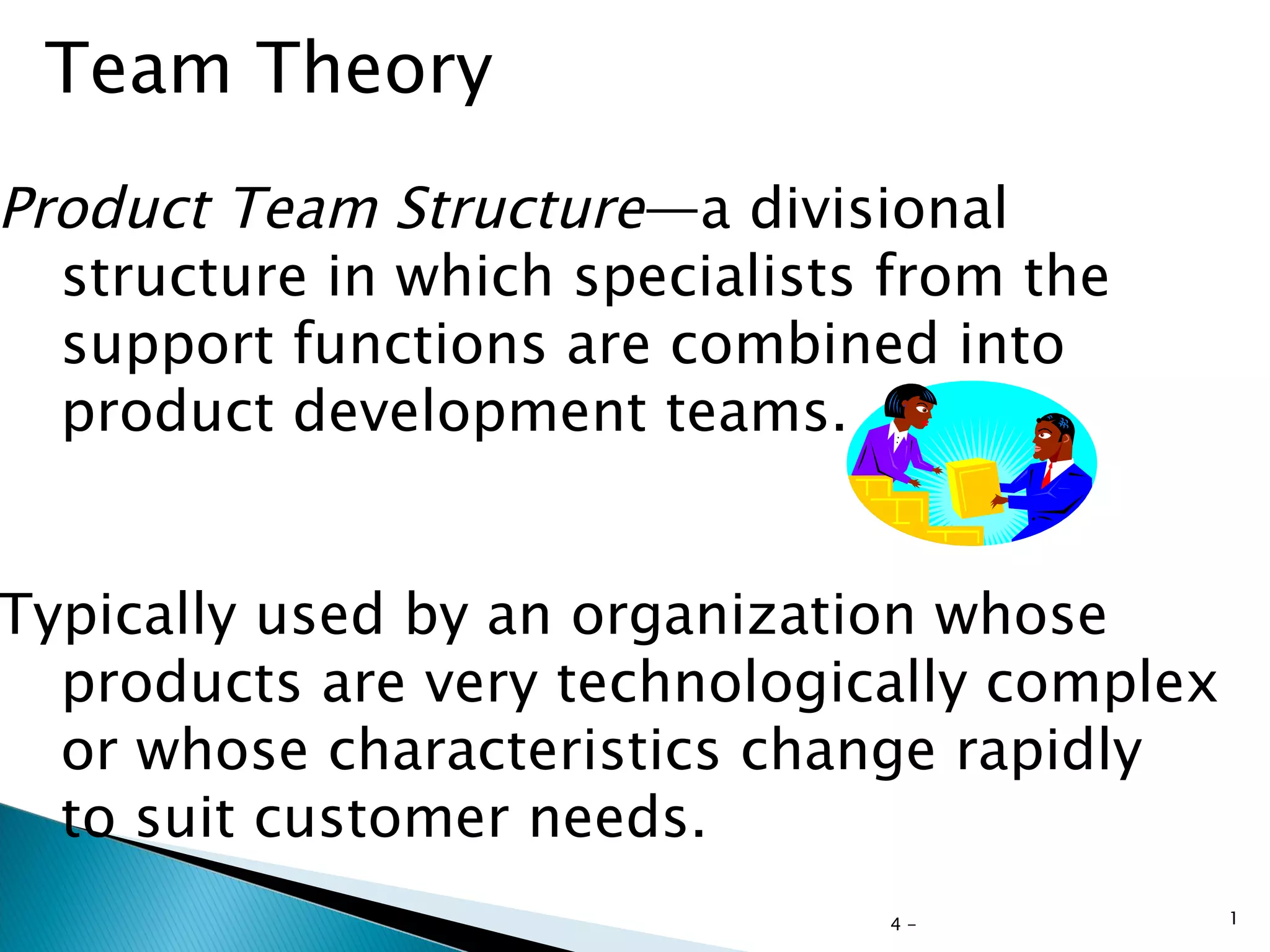 Team Theory

Product Team Structure—a divisional structure in which specialists from the support functions are combined into product development teams.

Typically used by an organization whose products are very technologically complex or whose characteristics change rapidly to suit customer needs.

4 –

1